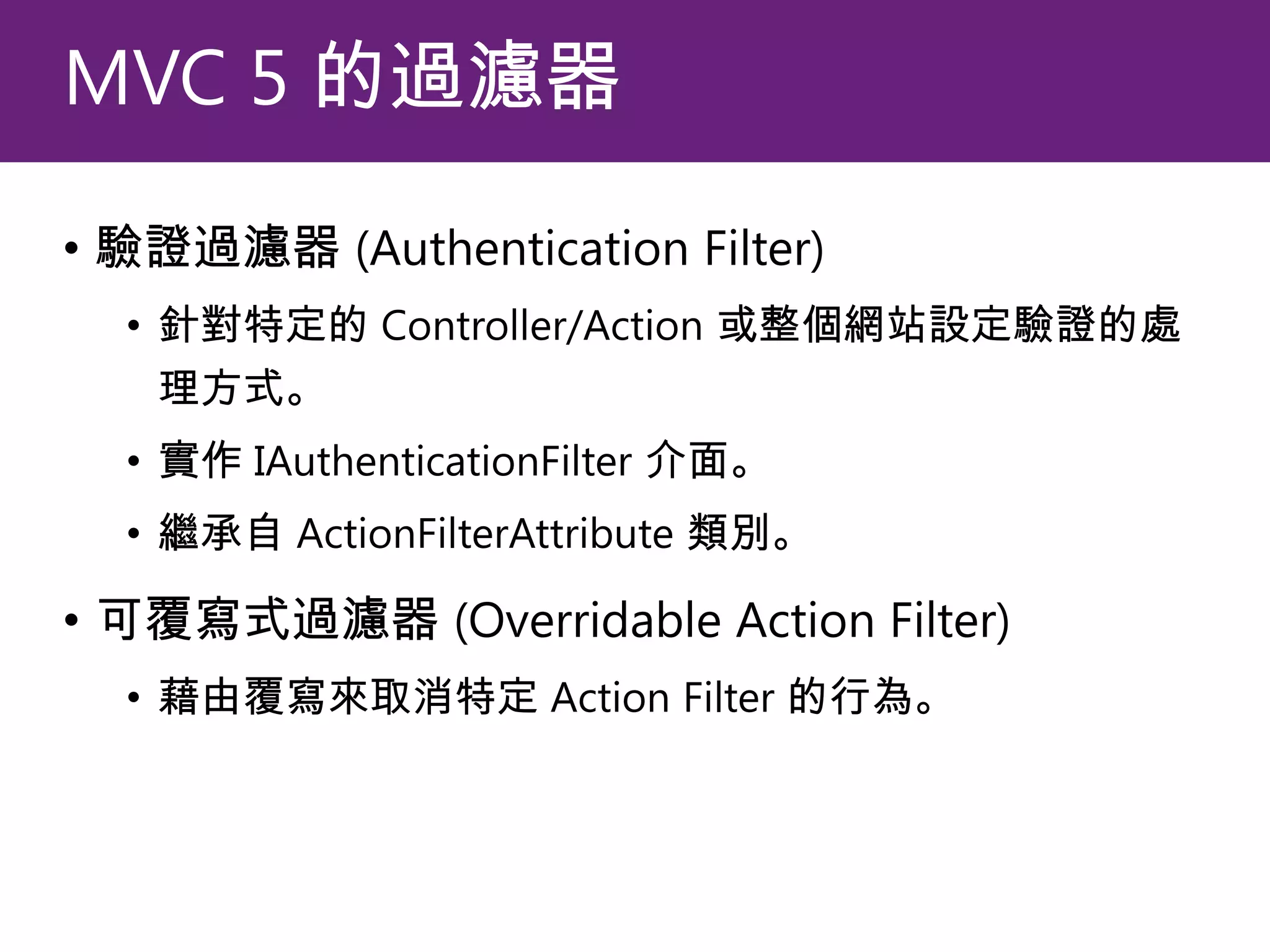 MVC 5 的過濾器

• 驗證過濾器 (Authentication Filter)
  • 針對特定的 Controller/Action 或整個網站設定驗證的處理方式。
  • 實作 IAuthenticationFilter 介面。
  • 繼承自 ActionFilterAttribute 類別。
• 可覆寫式過濾器 (Overridable Action Filter)
  • 藉由覆寫來取消特定 Action Filter 的行為。